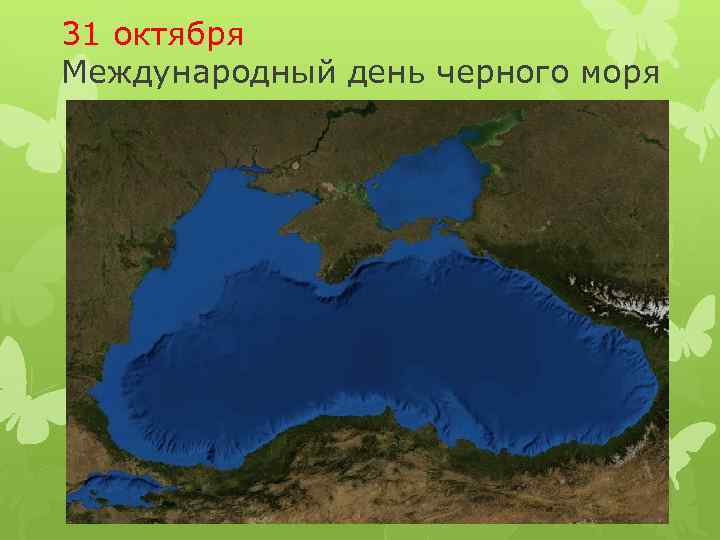 31 октября
Международный день черного моря